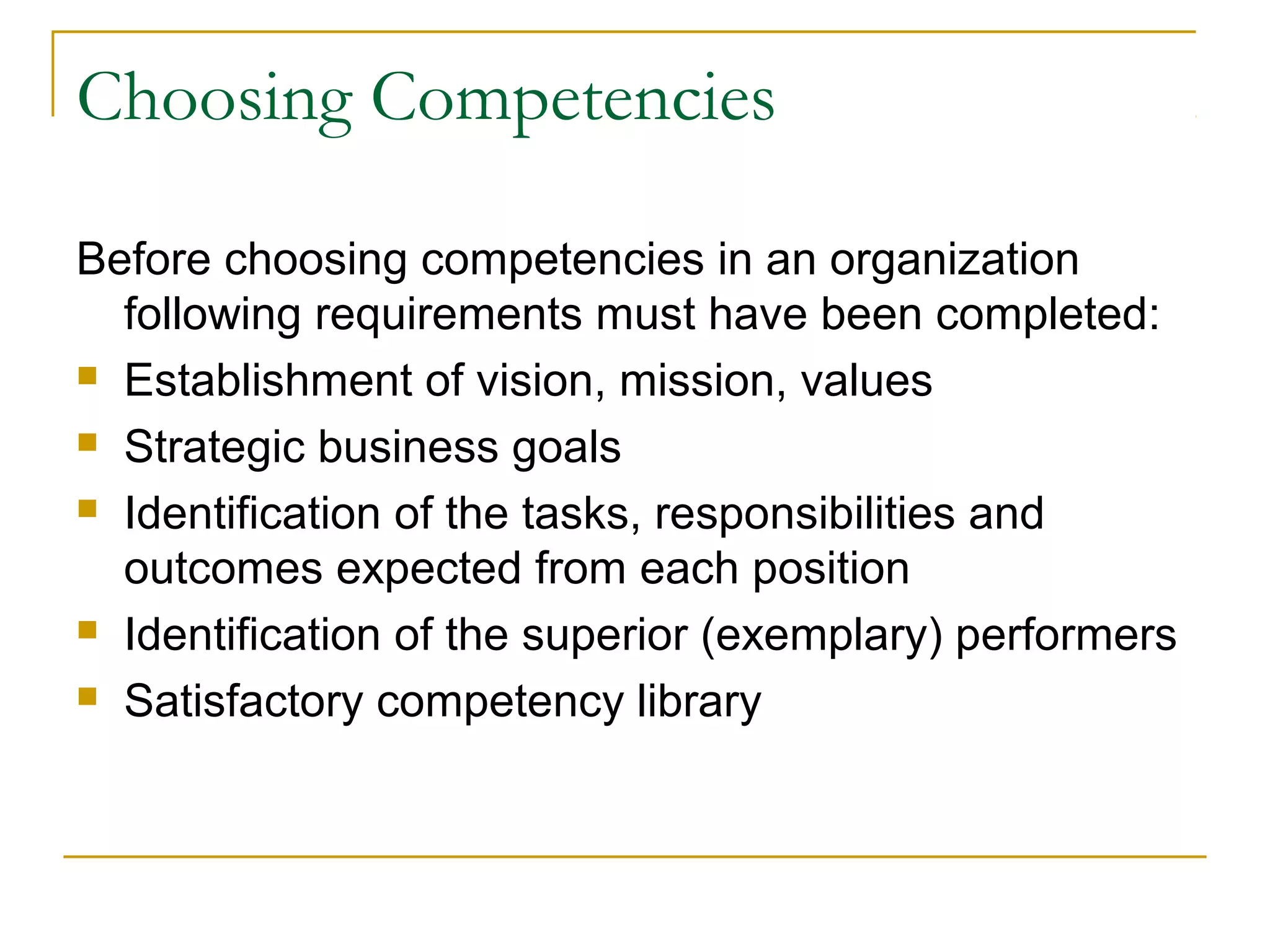 Choosing Competencies

Before choosing competencies in an organization following requirements must have been completed:

- Establishment of vision, mission, values
- Strategic business goals
- Identification of the tasks, responsibilities and outcomes expected from each position
- Identification of the superior (exemplary) performers
- Satisfactory competency library